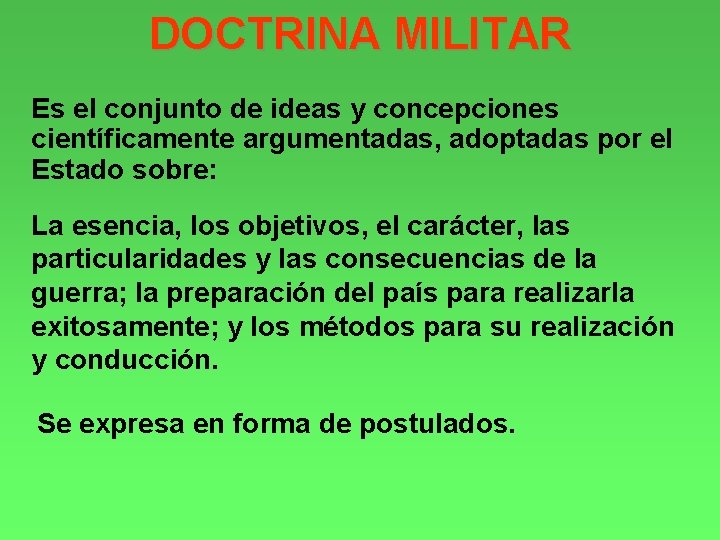 DOCTRINA MILITAR

Es el conjunto de ideas y concepciones científicamente argumentadas, adoptadas por el Estado sobre:

La esencia, los objetivos, el carácter, las particularidades y las consecuencias de la guerra; la preparación del país para realizarla exitosamente; y los métodos para su realización y conducción.

Se expresa en forma de postulados.